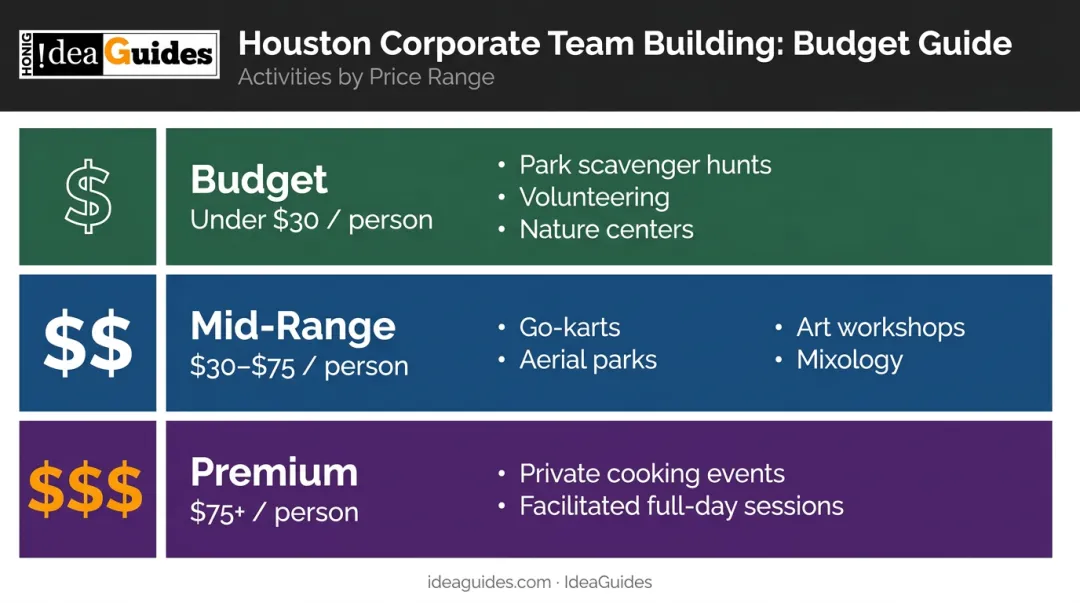 HONIG !dea Guides

Houston Corporate Team Building: Budget Guide

Activities by Price Range

$

Budget
Under $30 / person

• Park scavenger hunts
• Volunteering
• Nature centers

$$

Mid-Range
$30–$75 / person

• Go-karts
• Aerial parks

• Art workshops
• Mixology

$$$

Premium
$75+ / person

• Private cooking events
• Facilitated full-day sessions

ideaguides.com · IdeaGuides